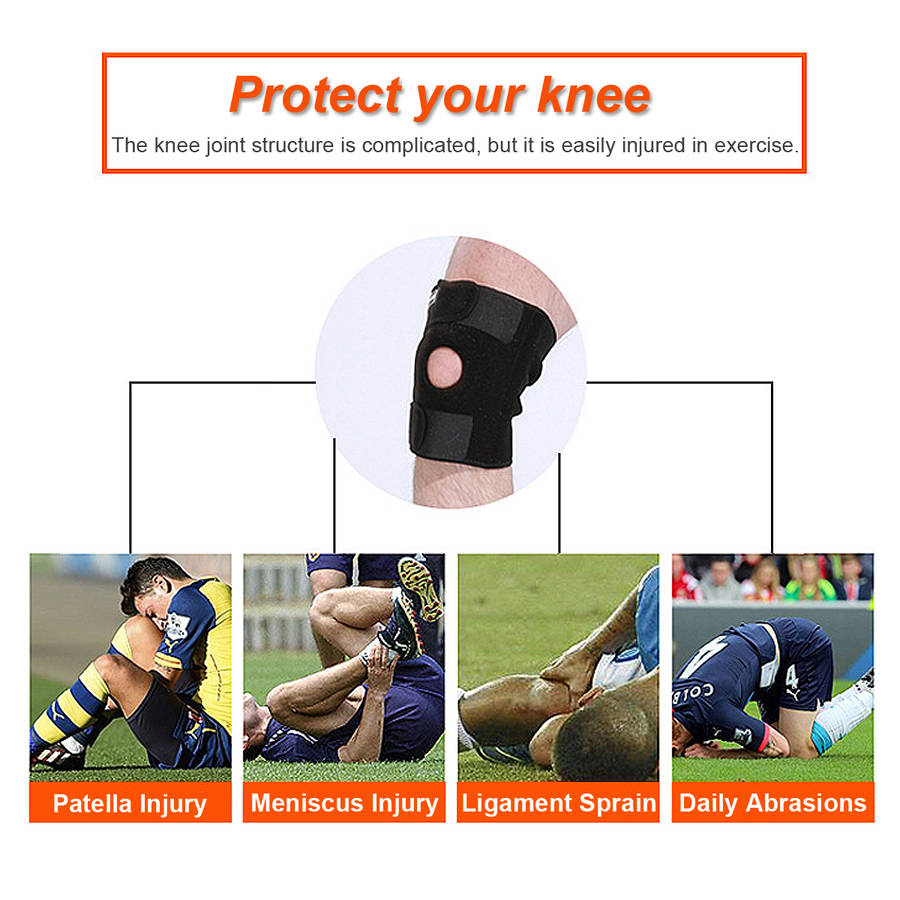 Protect your knee
The knee joint structure is complicated, but it is easily injured in exercise.

Patella Injury
Meniscus Injury
Ligament Sprain
Daily Abrasions